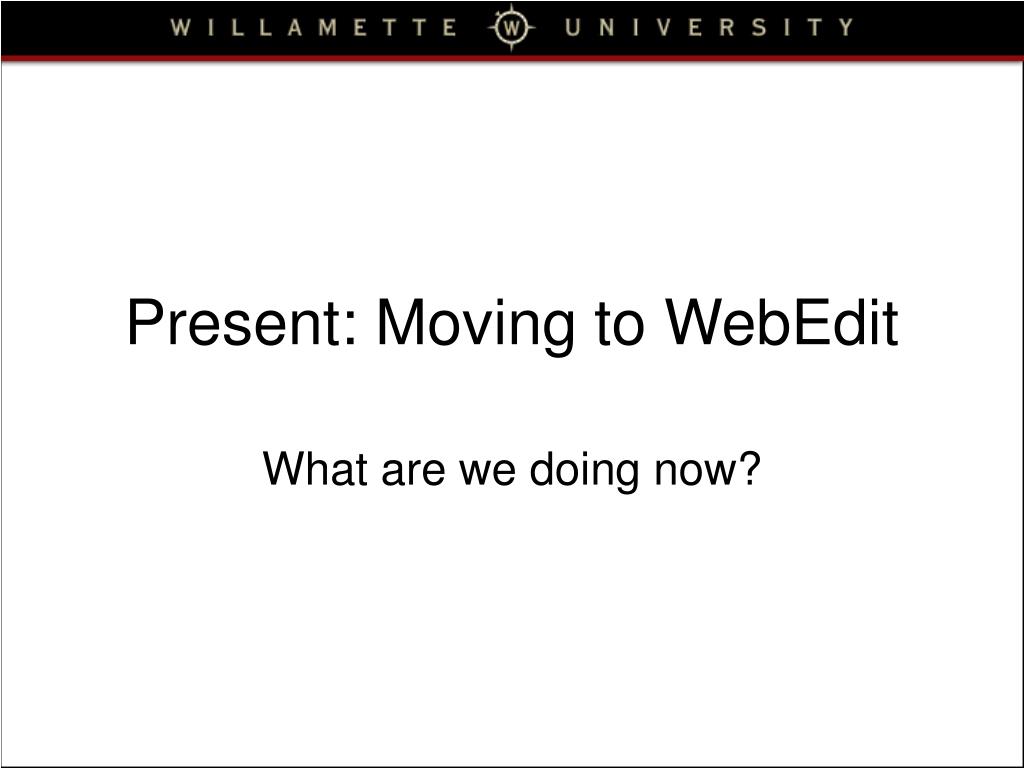 WILLAMETTE W UNIVERSITY

Present: Moving to WebEdit

What are we doing now?